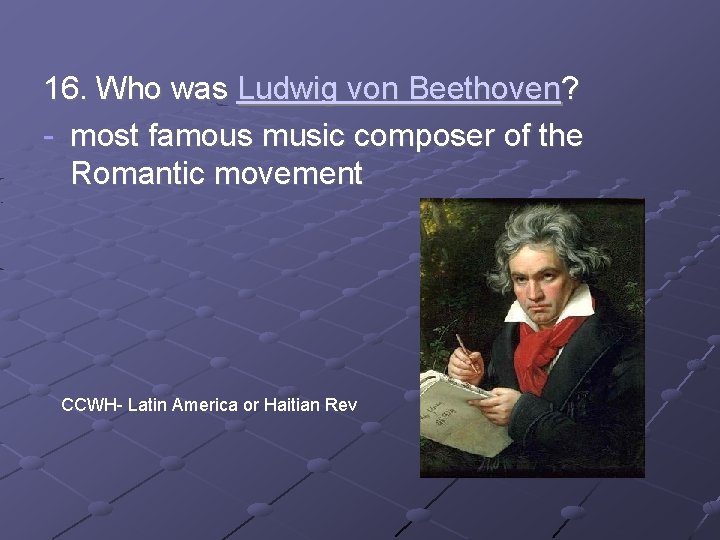 16. Who was Ludwig von Beethoven?

- most famous music composer of the Romantic movement

CCWH- Latin America or Haitian Rev